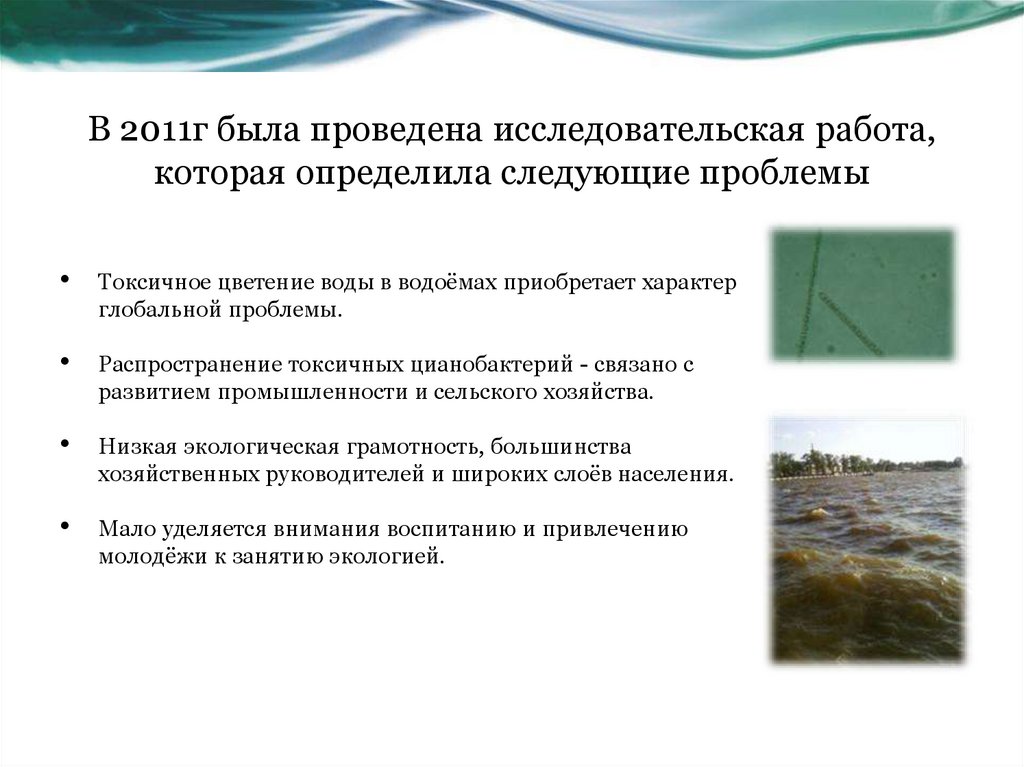 В 2011г была проведена исследовательская работа, которая определила следующие проблемы

• Токсичное цветение воды в водоёмах приобретает характер глобальной проблемы.

• Распространение токсичных цианобактерий - связано с развитием промышленности и сельского хозяйства.

• Низкая экологическая грамотность, большинства хозяйственных руководителей и широких слоёв населения.

• Мало уделяется внимания воспитанию и привлечению молодёжи к занятию экологией.